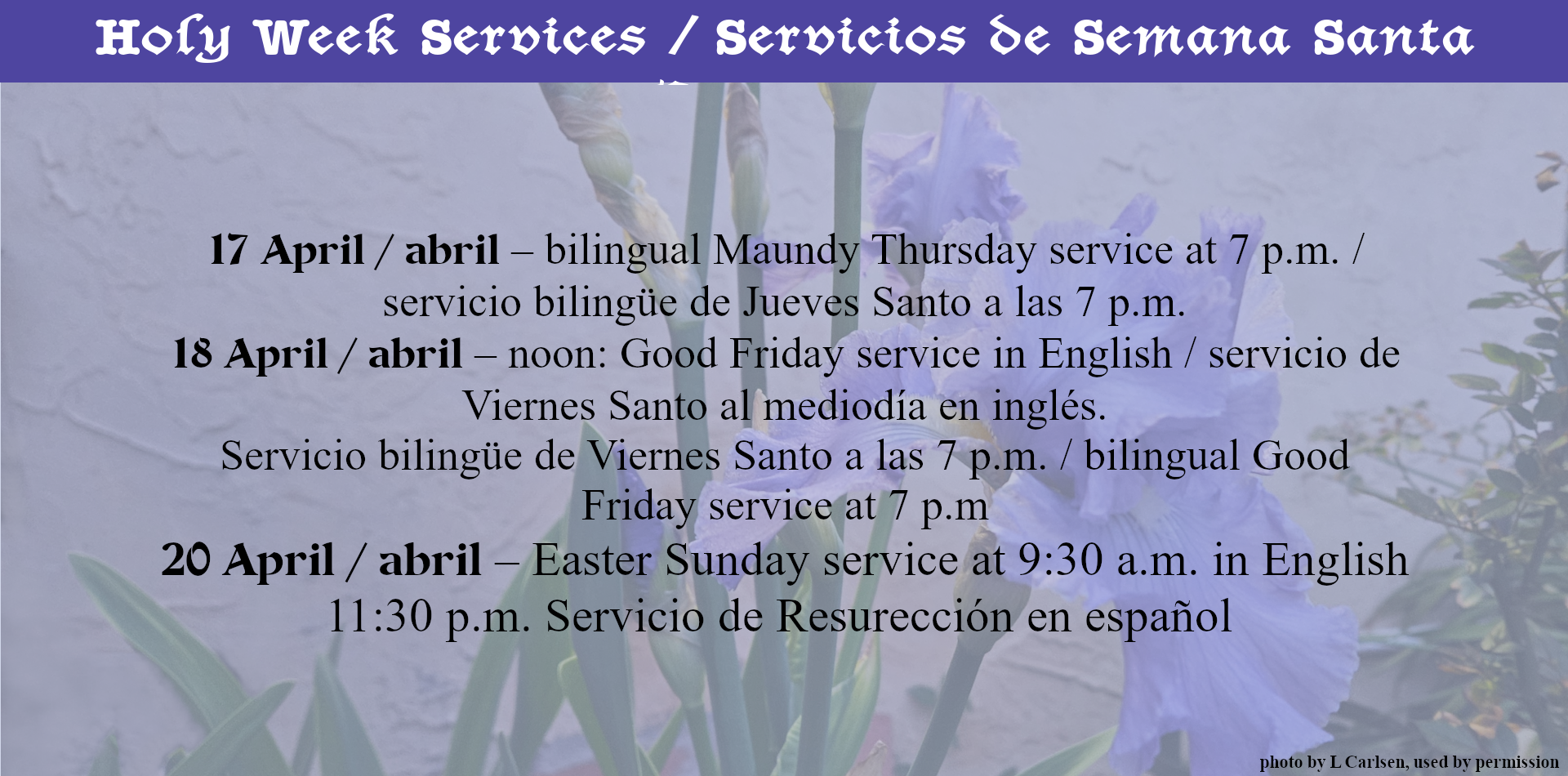 Holy Week Services / Servicios de Semana Santa

17 April / abril – bilingual Maundy Thursday service at 7 p.m. / servicio bilingüe de Jueves Santo a las 7 p.m.
18 April / abril – noon: Good Friday service in English / servicio de Viernes Santo al mediodía en inglés.
Servicio bilingüe de Viernes Santo a las 7 p.m. / bilingual Good Friday service at 7 p.m
20 April / abril – Easter Sunday service at 9:30 a.m. in English
11:30 p.m. Servicio de Resurección en español

photo by L Carlsen, used by permission